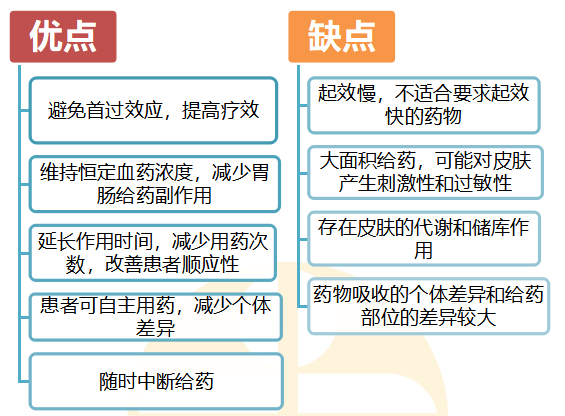 优点

避免首过效应，提高疗效

维持恒定血药浓度，减少胃肠给药副作用

延长作用时间，减少用药次数，改善患者顺应性

患者可自主用药，减少个体差异

随时中断给药

缺点

起效慢，不适合要求起效快的药物

大面积给药，可能对皮肤产生刺激性和过敏性

存在皮肤的代谢和储库作用

药物吸收的个体差异和给药部位的差异较大